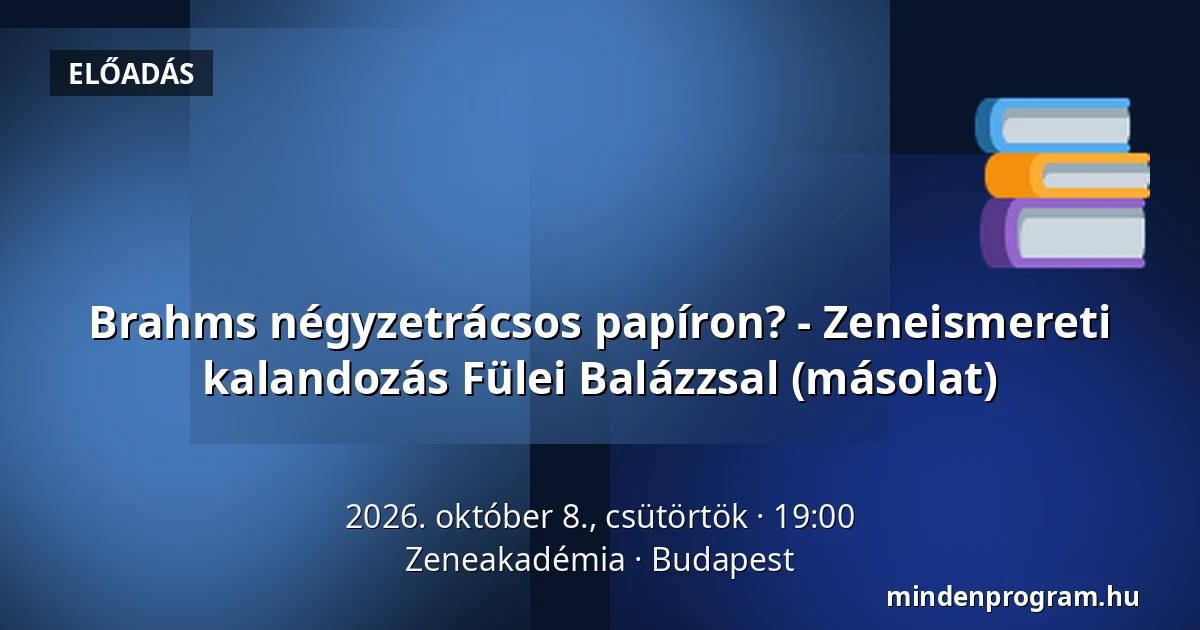 ELŐADÁS

Brahms négyzetrácsos papíron? - Zeneismereti kalandozás Fülei Balázzsal (másolat)

2026. október 8., csütörtök · 19:00
Zeneakadémia · Budapest

mindenprogram.hu